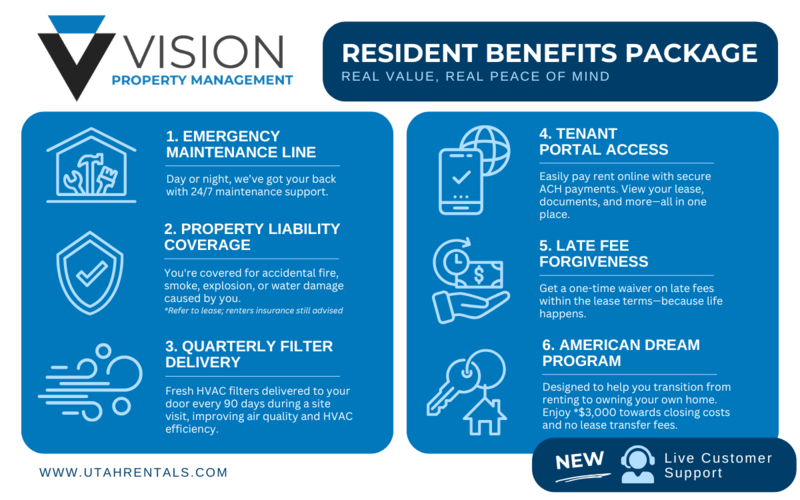 VISION
PROPERTY MANAGEMENT

RESIDENT BENEFITS PACKAGE
REAL VALUE, REAL PEACE OF MIND

1. EMERGENCY MAINTENANCE LINE
Day or night, we've got your back with 24/7 maintenance support.

2. PROPERTY LIABILITY COVERAGE
You're covered for accidental fire, smoke, explosion, or water damage caused by you.
*Refer to lease; renters insurance still advised

3. QUARTERLY FILTER DELIVERY
Fresh HVAC filters delivered to your door every 90 days during a site visit, improving air quality and HVAC efficiency.

4. TENANT PORTAL ACCESS
Easily pay rent online with secure ACH payments. View your lease, documents, and more—all in one place.

5. LATE FEE FORGIVENESS
Get a one-time waiver on late fees within the lease terms—because life happens.

6. AMERICAN DREAM PROGRAM
Designed to help you transition from renting to owning your own home. Enjoy *$3,000 towards closing costs and no lease transfer fees.

WWW.UTAHRENTALS.COM

NEW
Live Customer Support